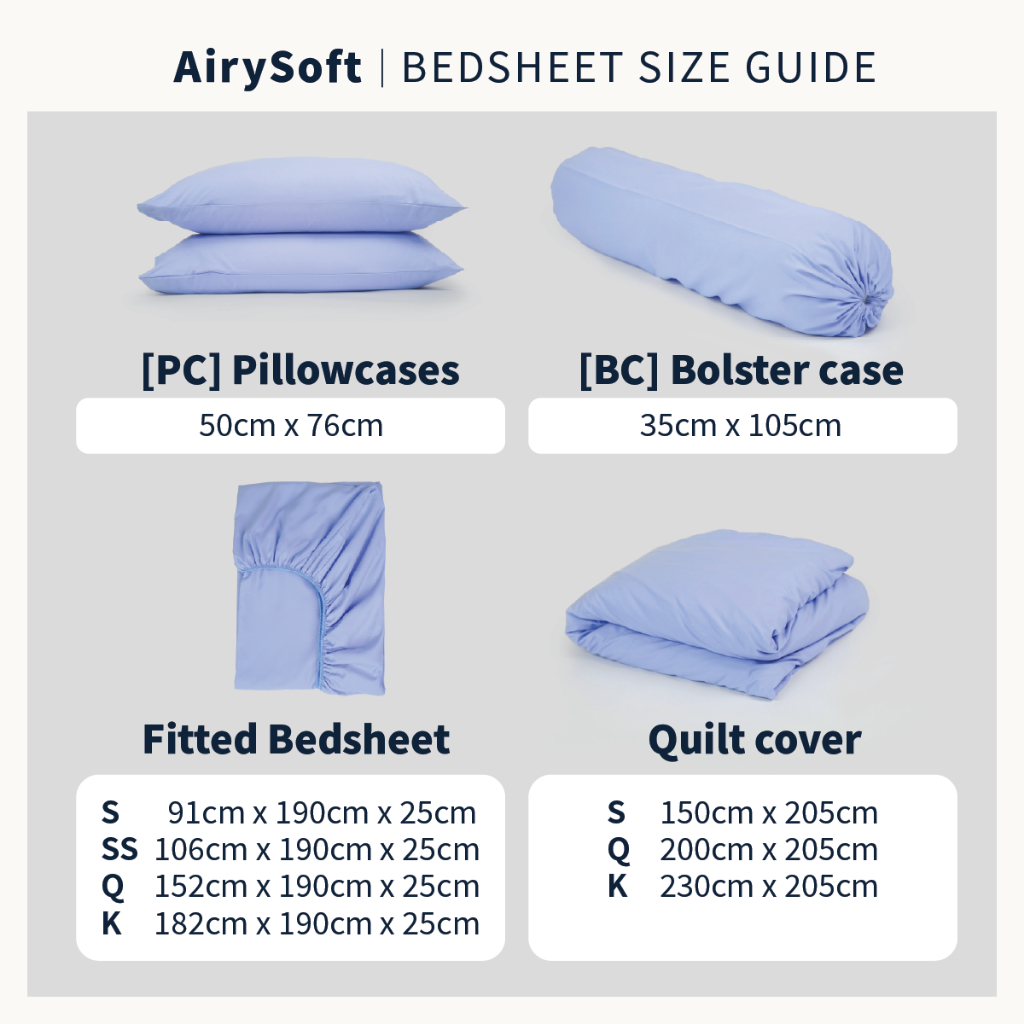 AirySoft | BEDSHEET SIZE GUIDE

[PC] Pillowcases
50cm x 76cm

[BC] Bolster case
35cm x 105cm

Fitted Bedsheet
S 91cm x 190cm x 25cm
SS 106cm x 190cm x 25cm
Q 152cm x 190cm x 25cm
K 182cm x 190cm x 25cm

Quilt cover
S 150cm x 205cm
Q 200cm x 205cm
K 230cm x 205cm